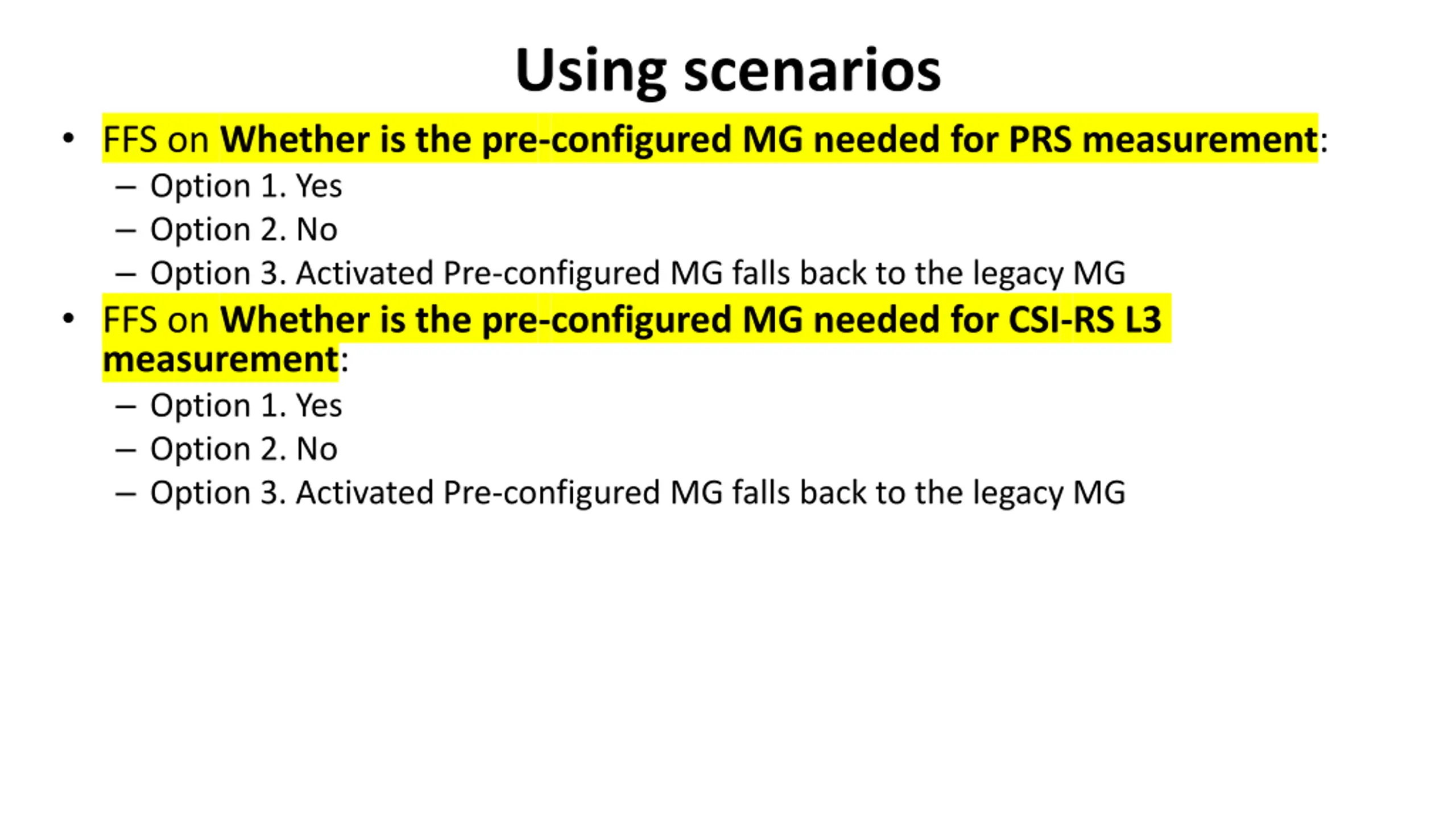 Using scenarios

• FFS on Whether is the pre-configured MG needed for PRS measurement:
  – Option 1. Yes
  – Option 2. No
  – Option 3. Activated Pre-configured MG falls back to the legacy MG
• FFS on Whether is the pre-configured MG needed for CSI-RS L3 measurement:
  – Option 1. Yes
  – Option 2. No
  – Option 3. Activated Pre-configured MG falls back to the legacy MG